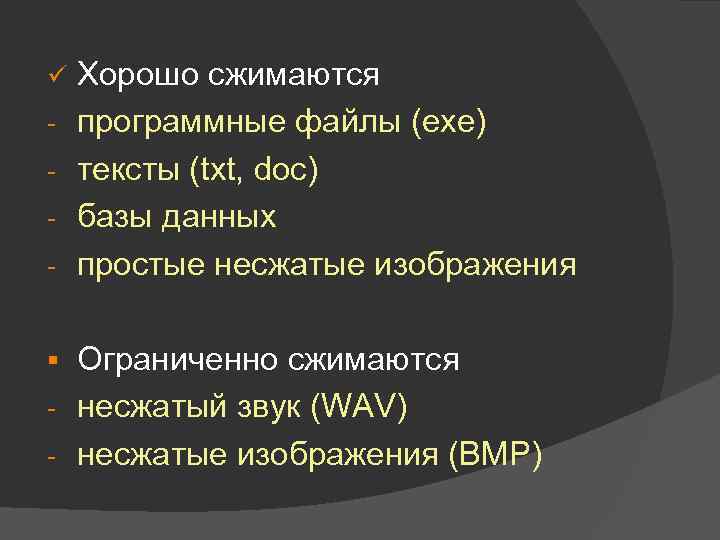 ✓ Хорошо сжимаются
- программные файлы (exe)
- тексты (txt, doc)
- базы данных
- простые несжатые изображения

▪ Ограниченно сжимаются
- несжатый звук (WAV)
- несжатые изображения (BMP)